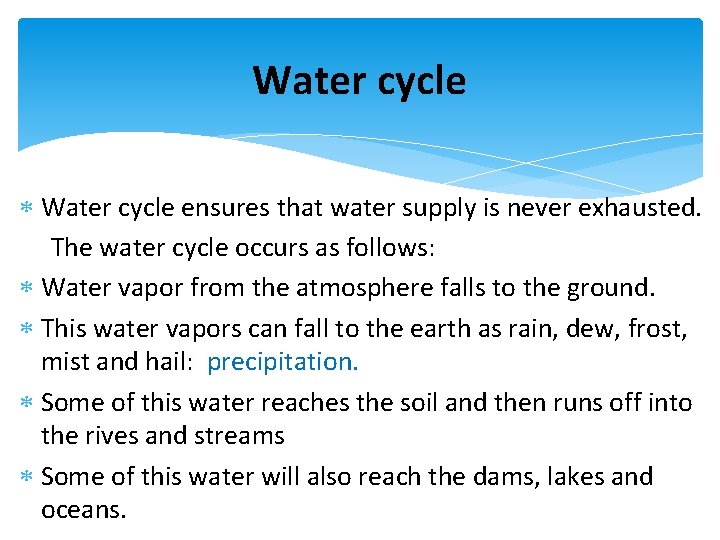 Water cycle

* Water cycle ensures that water supply is never exhausted.
The water cycle occurs as follows:
* Water vapor from the atmosphere falls to the ground.
* This water vapors can fall to the earth as rain, dew, frost, mist and hail: precipitation.
* Some of this water reaches the soil and then runs off into the rives and streams
* Some of this water will also reach the dams, lakes and oceans.